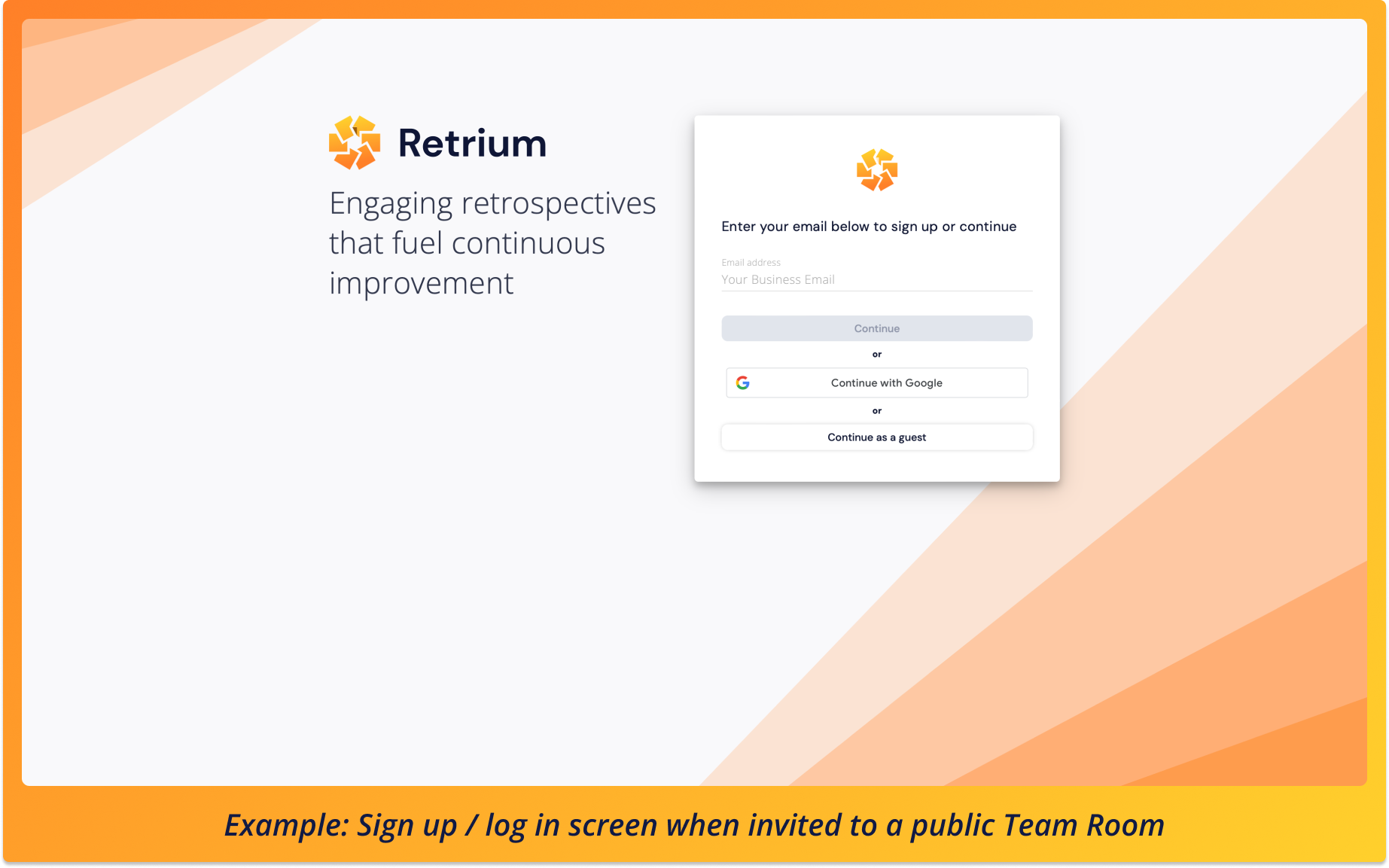 Retrium

Engaging retrospectives that fuel continuous improvement

Enter your email below to sign up or continue

Email address

Your Business Email

Continue

or

Continue with Google

or

Continue as a guest

Example: Sign up / log in screen when invited to a public Team Room